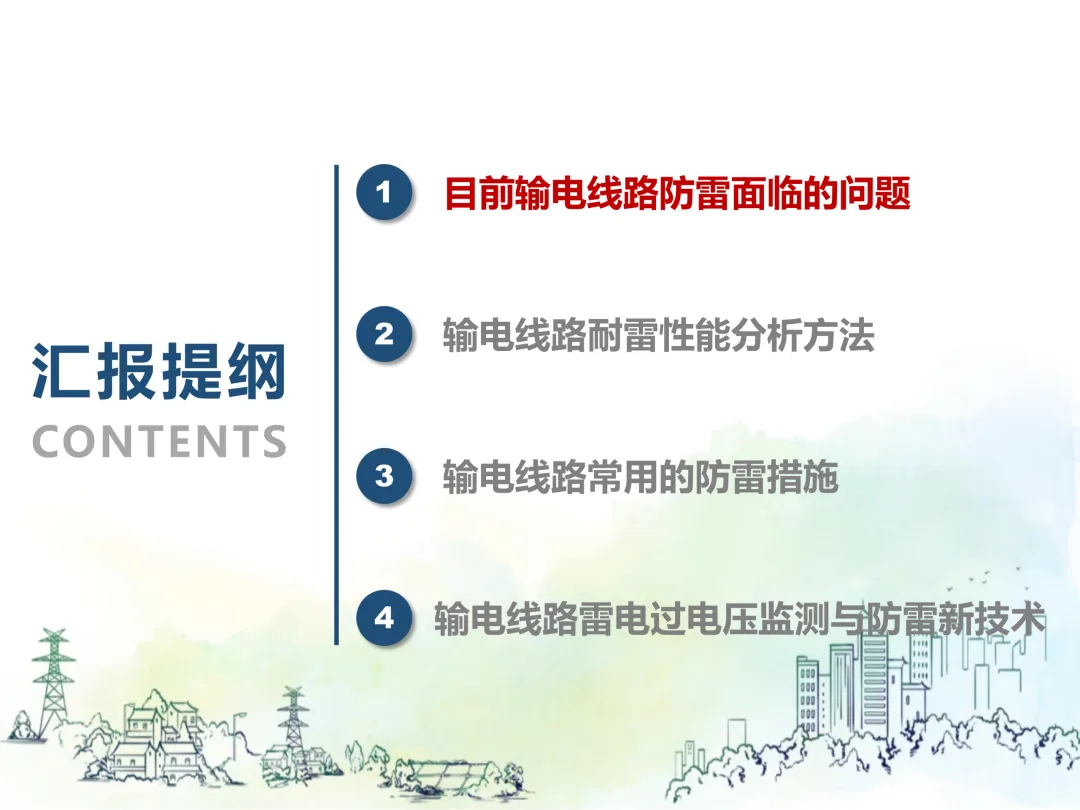 汇报提纲
CONTENTS

1 目前输电线路防雷面临的问题

2 输电线路耐雷性能分析方法

3 输电线路常用的防雷措施

4 输电线路雷电过电压监测与防雷新技术